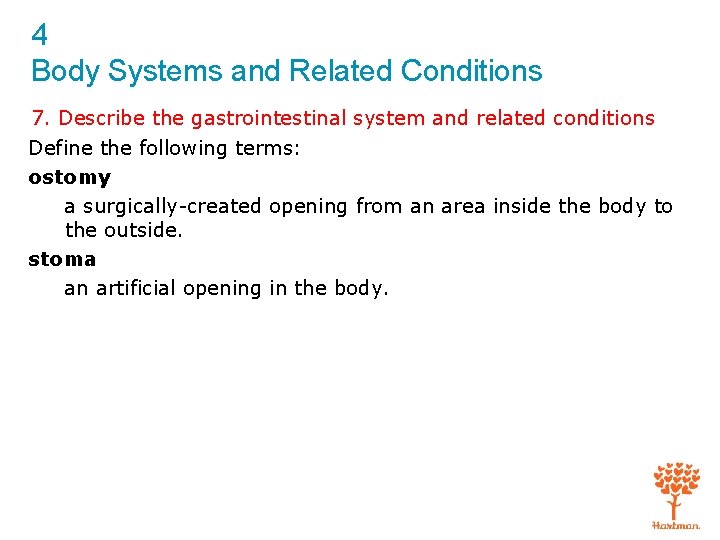 4
Body Systems and Related Conditions

7. Describe the gastrointestinal system and related conditions

Define the following terms:

ostomy

a surgically-created opening from an area inside the body to the outside.

stoma

an artificial opening in the body.

Hartman